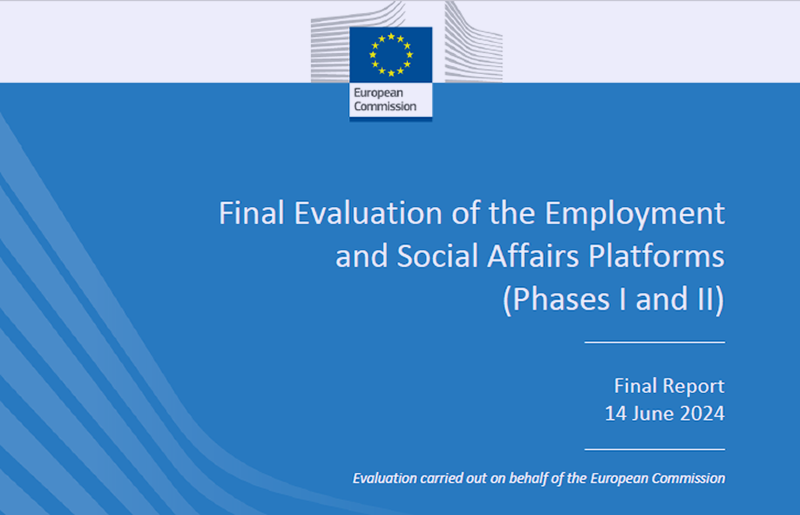 European Commission

Final Evaluation of the Employment and Social Affairs Platforms (Phases I and II)

Final Report
14 June 2024

Evaluation carried out on behalf of the European Commission